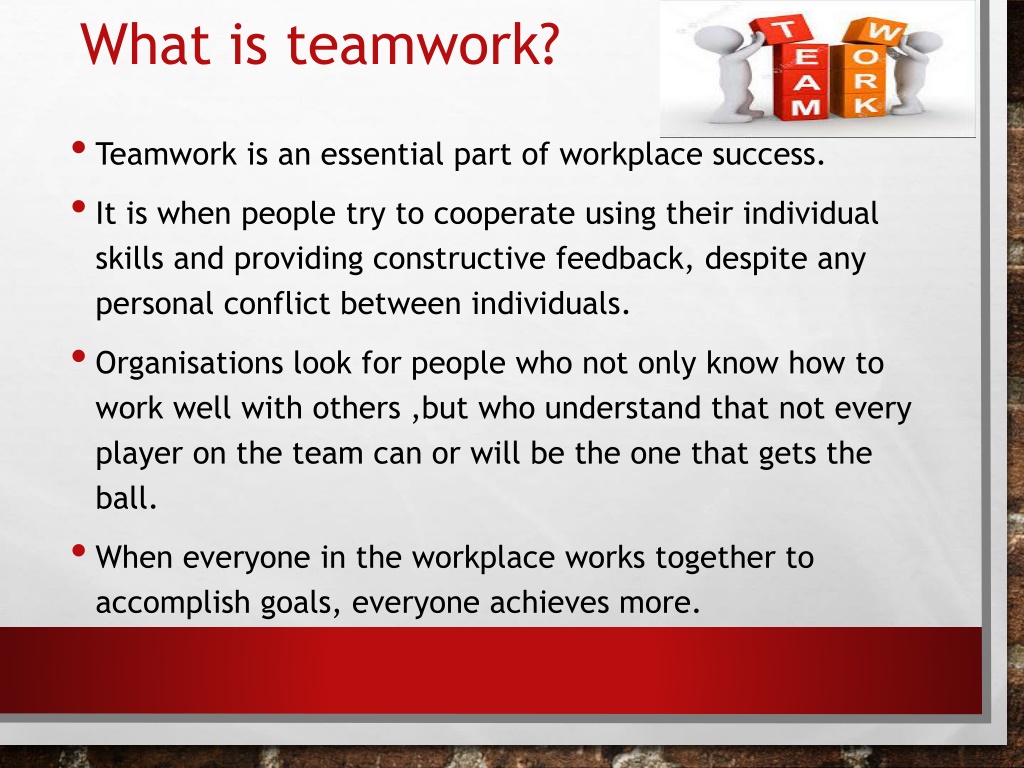 What is teamwork?

TEAM WORK

• Teamwork is an essential part of workplace success.

• It is when people try to cooperate using their individual skills and providing constructive feedback, despite any personal conflict between individuals.

• Organisations look for people who not only know how to work well with others ,but who understand that not every player on the team can or will be the one that gets the ball.

• When everyone in the workplace works together to accomplish goals, everyone achieves more.